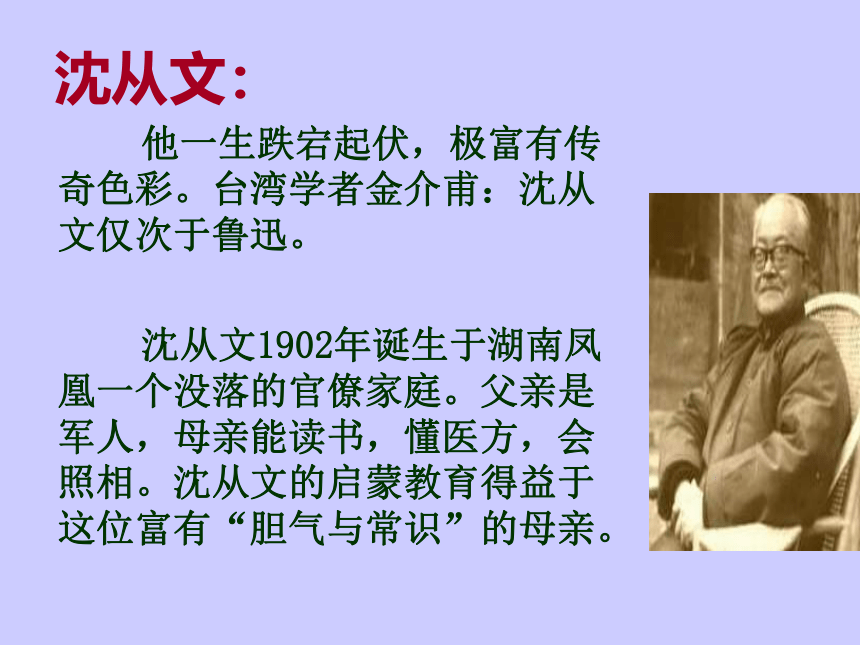 沈从文：

他一生跌宕起伏，极富有传奇色彩。台湾学者金介甫：沈从文仅次于鲁迅。

沈从文1902年诞生于湖南凤凰一个没落的官僚家庭。父亲是军人，母亲能读书，懂医方，会照相。沈从文的启蒙教育得益于这位富有“胆气与常识”的母亲。